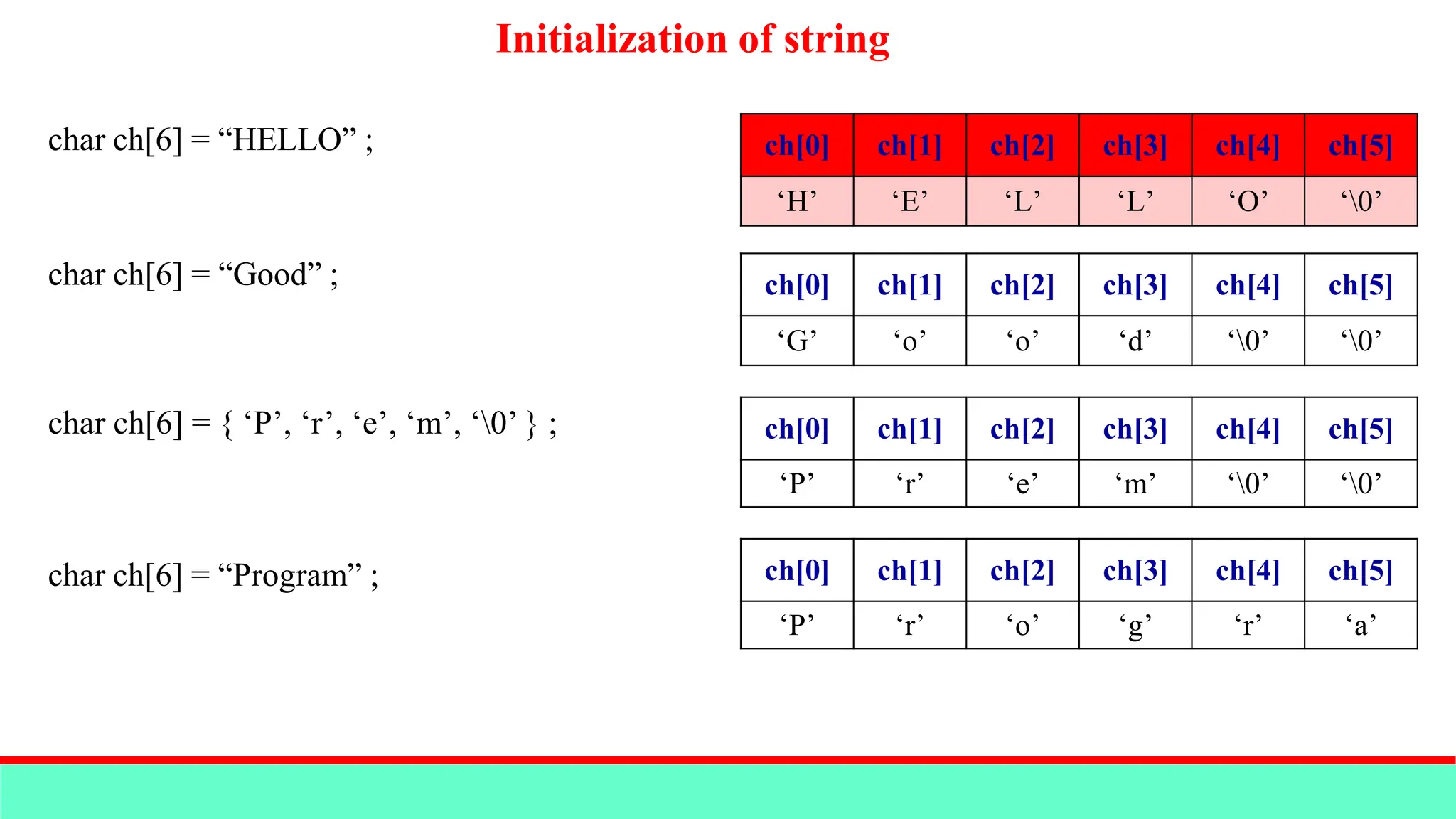 Initialization of string

char ch[6] = “HELLO” ;

| ch[0] | ch[1] | ch[2] | ch[3] | ch[4] | ch[5] |
|---|---|---|---|---|---|
| ‘H’ | ‘E’ | ‘L’ | ‘L’ | ‘O’ | ‘\0’ |

char ch[6] = “Good” ;

| ch[0] | ch[1] | ch[2] | ch[3] | ch[4] | ch[5] |
|---|---|---|---|---|---|
| ‘G’ | ‘o’ | ‘o’ | ‘d’ | ‘\0’ | ‘\0’ |

char ch[6] = { ‘P’, ‘r’, ‘e’, ‘m’, ‘\0’ } ;

| ch[0] | ch[1] | ch[2] | ch[3] | ch[4] | ch[5] |
|---|---|---|---|---|---|
| ‘P’ | ‘r’ | ‘e’ | ‘m’ | ‘\0’ | ‘\0’ |

char ch[6] = “Program” ;

| ch[0] | ch[1] | ch[2] | ch[3] | ch[4] | ch[5] |
|---|---|---|---|---|---|
| ‘P’ | ‘r’ | ‘o’ | ‘g’ | ‘r’ | ‘a’ |